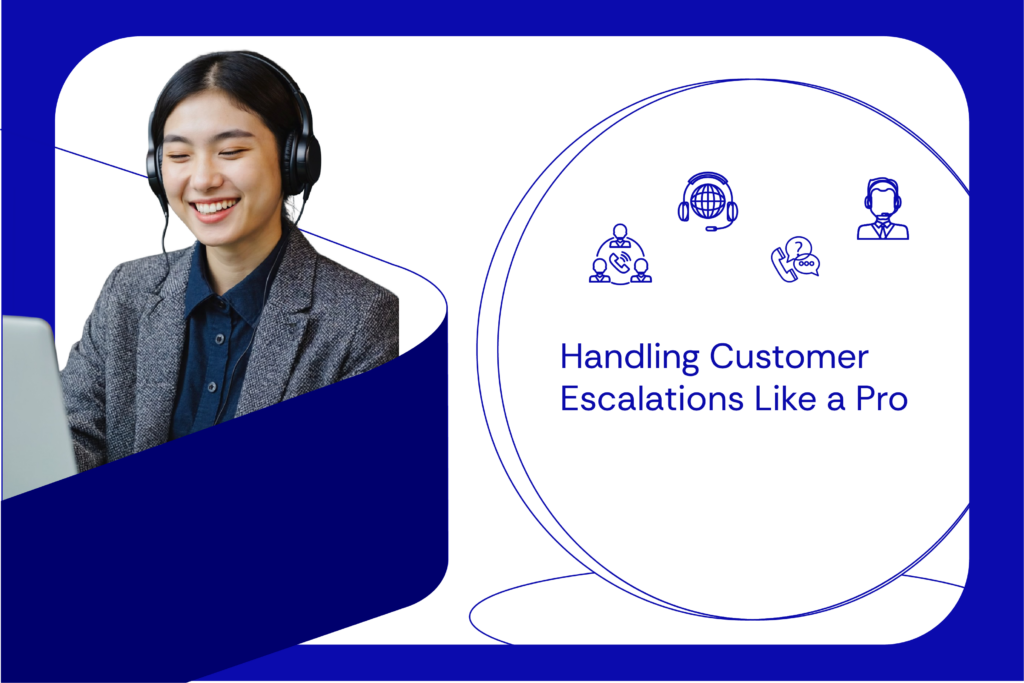 Handling Customer Escalations Like a Pro